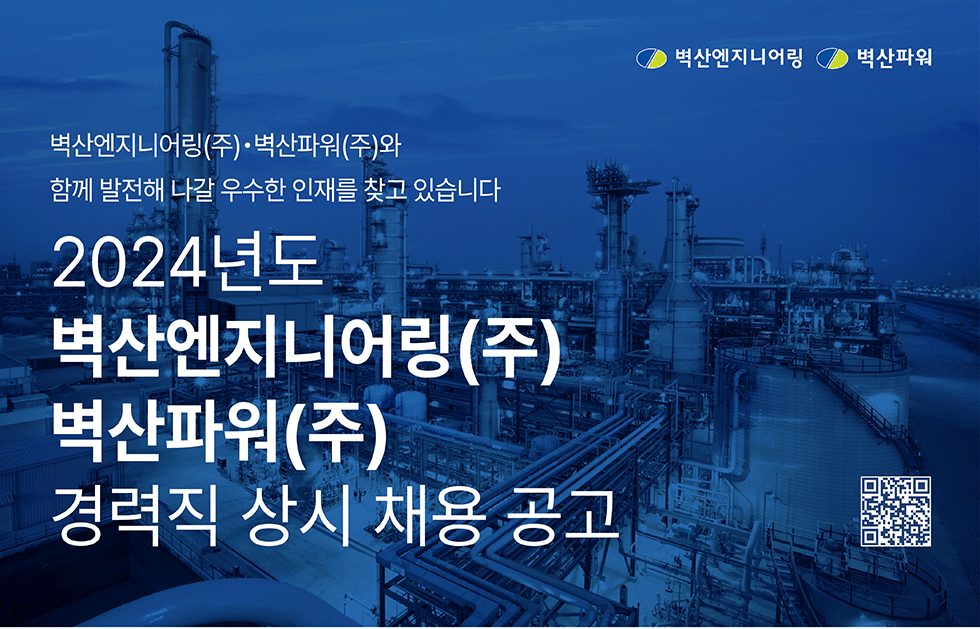 벽산엔지니어링 벽산파워

벽산엔지니어링(주)·벽산파워(주)와
함께 발전해 나갈 우수한 인재를 찾고 있습니다

2024년도
벽산엔지니어링(주)
벽산파워(주)
경력직 상시 채용 공고